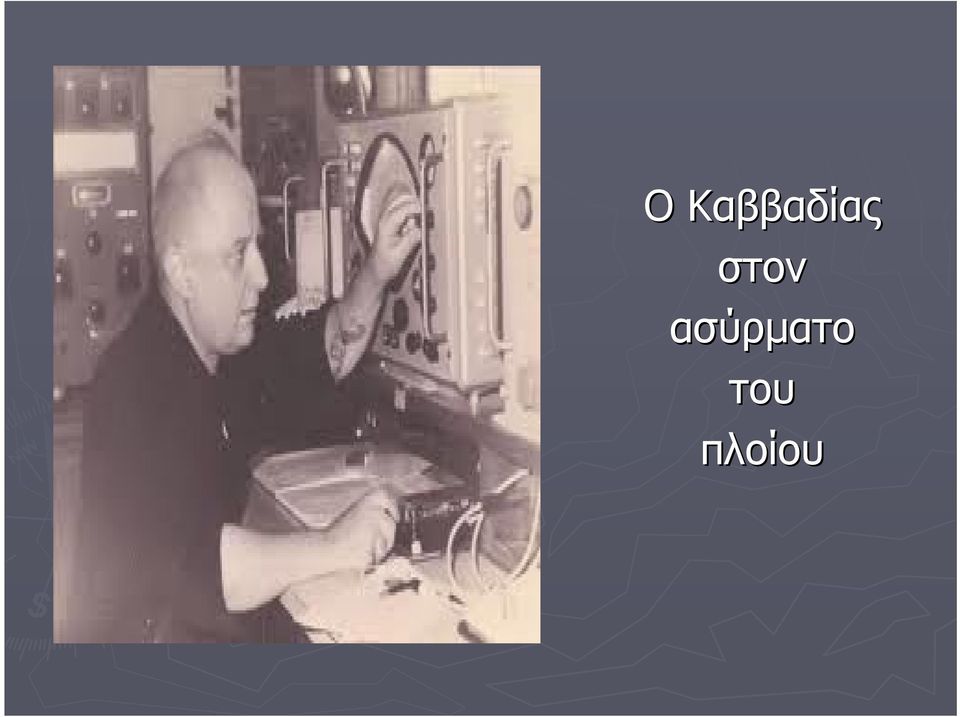 Ο Καββαδίας στον ασύρματο του πλοίου